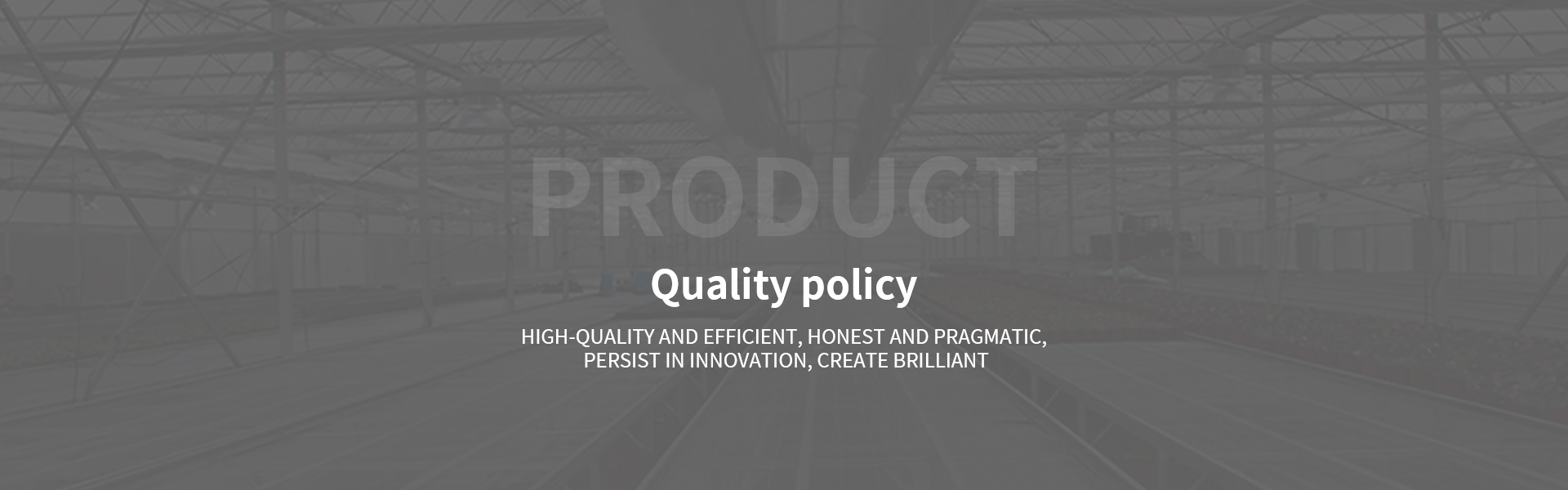 PRODUCT

Quality policy

HIGH-QUALITY AND EFFICIENT, HONEST AND PRAGMATIC, PERSIST IN INNOVATION, CREATE BRILLIANT